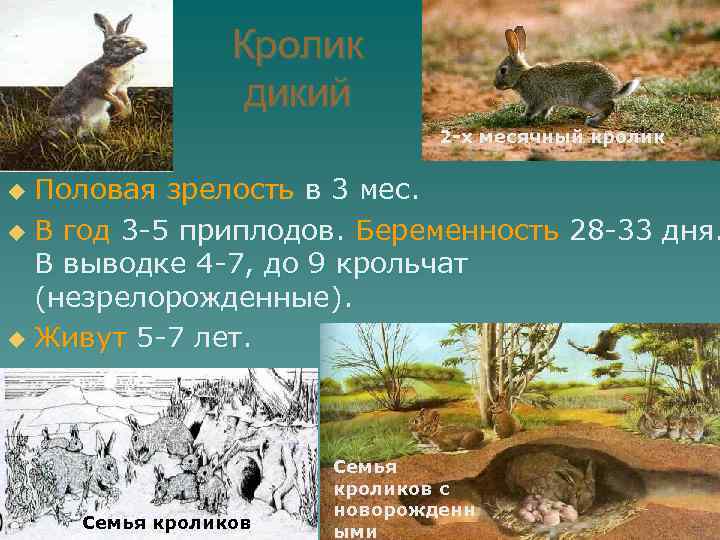 Кролик дикий

2-х месячный кролик

Половая зрелость в 3 мес.

В год 3-5 приплодов. Беременность 28-33 дня. В выводке 4-7, до 9 крольчат (незрелорожденные).

Живут 5-7 лет.

Семья кроликов

Семья кроликов с новорожденными